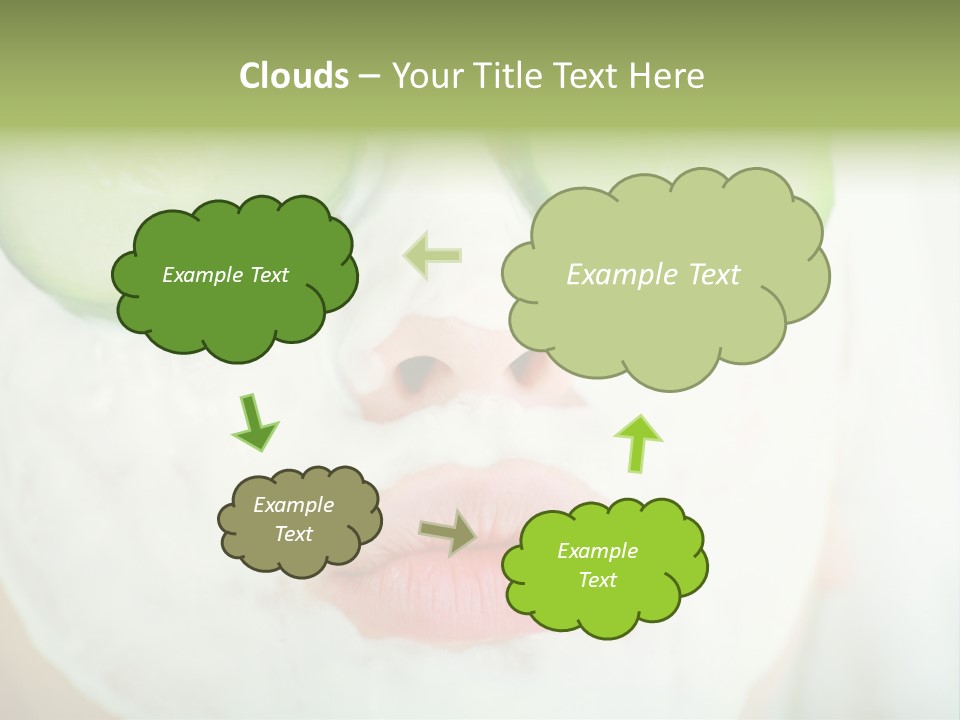 Clouds – Your Title Text Here

Example Text

Example Text

Example Text

Example Text